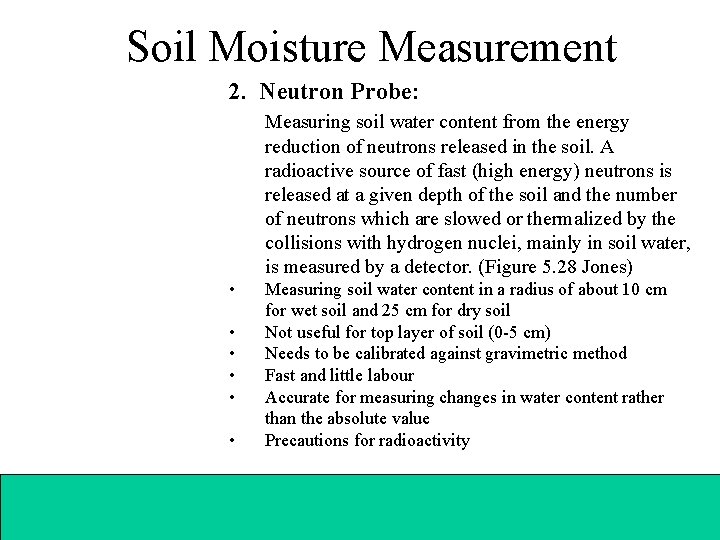 Soil Moisture Measurement

2. Neutron Probe:

Measuring soil water content from the energy reduction of neutrons released in the soil. A radioactive source of fast (high energy) neutrons is released at a given depth of the soil and the number of neutrons which are slowed or thermalized by the collisions with hydrogen nuclei, mainly in soil water, is measured by a detector. (Figure 5.28 Jones)

• Measuring soil water content in a radius of about 10 cm for wet soil and 25 cm for dry soil
• Not useful for top layer of soil (0-5 cm)
• Needs to be calibrated against gravimetric method
• Fast and little labour
• Accurate for measuring changes in water content rather than the absolute value
• Precautions for radioactivity